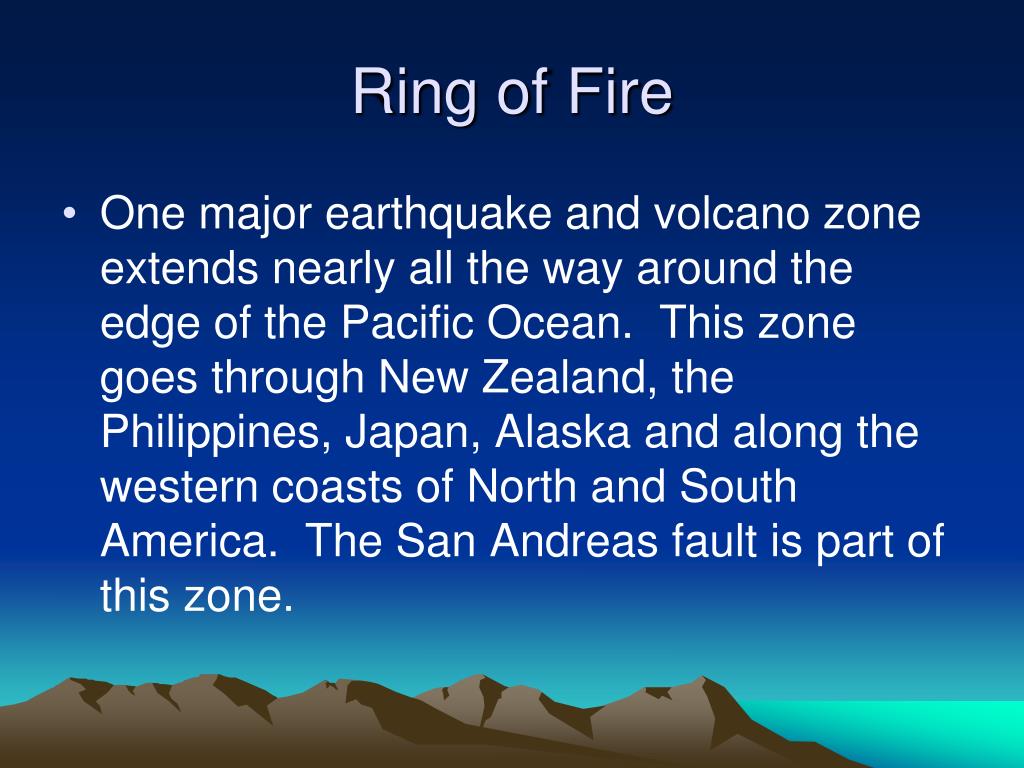 Ring of Fire

• One major earthquake and volcano zone extends nearly all the way around the edge of the Pacific Ocean. This zone goes through New Zealand, the Philippines, Japan, Alaska and along the western coasts of North and South America. The San Andreas fault is part of this zone.